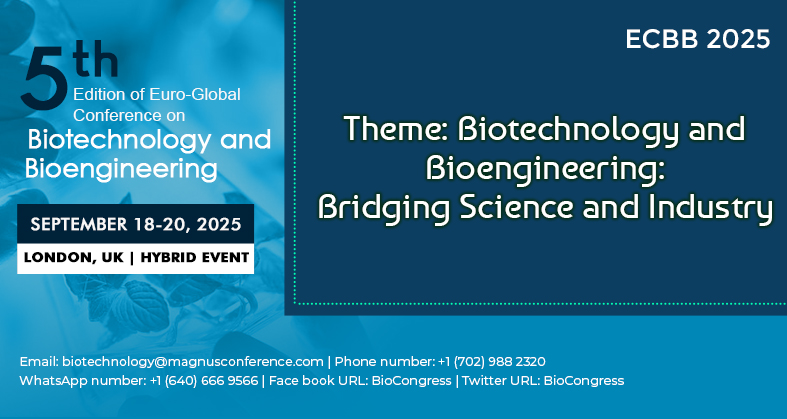 5th
Edition of Euro-Global Conference on
Biotechnology and Bioengineering

SEPTEMBER 18-20, 2025
LONDON, UK | HYBRID EVENT

ECBB 2025

Theme: Biotechnology and Bioengineering: Bridging Science and Industry

Email: biotechnology@magnusconference.com | Phone number: +1 (702) 988 2320
WhatsApp number: +1 (640) 666 9566 | Face book URL: BioCongress | Twitter URL: BioCongress